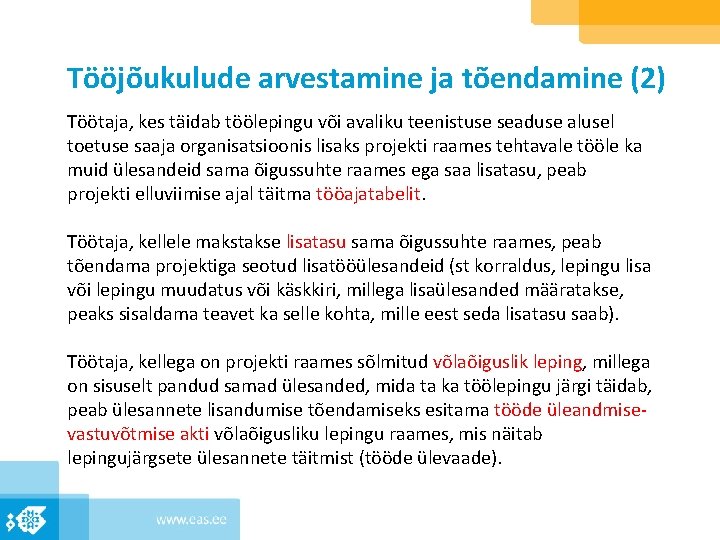 Tööjõukulude arvestamine ja tõendamine (2)

Töötaja, kes täidab töölepingu või avaliku teenistuse seaduse alusel toetuse saaja organisatsioonis lisaks projekti raames tehtavale tööle ka muid ülesandeid sama õigussuhte raames ega saa lisatasu, peab projekti elluviimise ajal täitma tööajatabelit.

Töötaja, kellele makstakse lisatasu sama õigussuhte raames, peab tõendama projektiga seotud lisatööülesandeid (st korraldus, lepingu lisa või lepingu muudatus või käskkiri, millega lisaülesanded määratakse, peaks sisaldama teavet ka selle kohta, mille eest seda lisatasu saab).

Töötaja, kellega on projekti raames sõlmitud võlaõiguslik leping, millega on sisuselt pandud samad ülesanded, mida ta ka töölepingu järgi täidab, peab ülesannete lisandumise tõendamiseks esitama tööde üleandmise-vastuvõtmise akti võlaõigusliku lepingu raames, mis näitab lepingujärgsete ülesannete täitmist (tööde ülevaade).

www.eas.ee